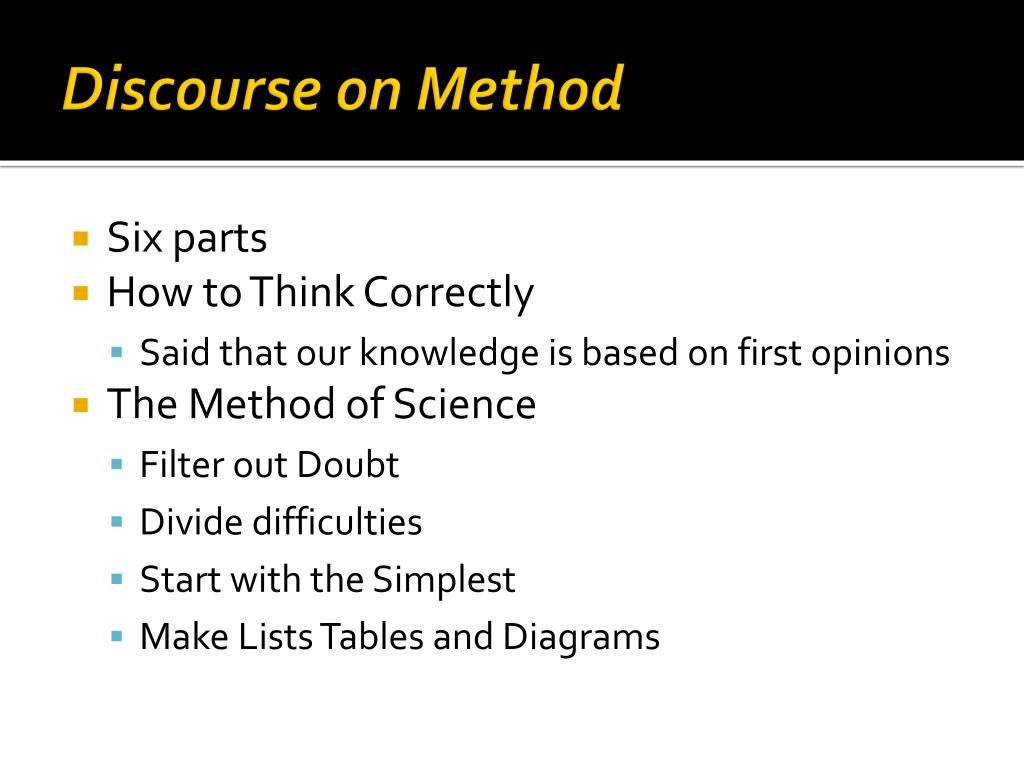 Discourse on Method

- Six parts
- How to Think Correctly
  - Said that our knowledge is based on first opinions
- The Method of Science
  - Filter out Doubt
  - Divide difficulties
  - Start with the Simplest
  - Make Lists Tables and Diagrams